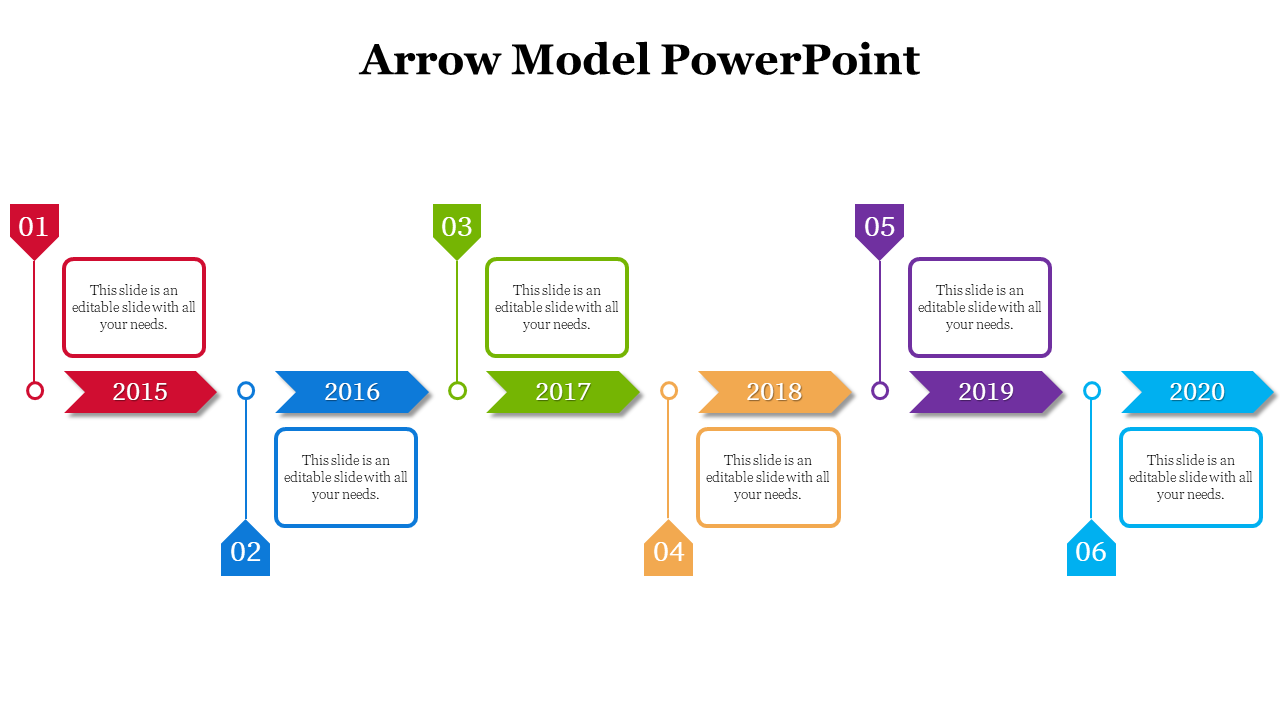 Arrow Model PowerPoint

01

This slide is an editable slide with all your needs.

2015

02

2016

This slide is an editable slide with all your needs.

03

This slide is an editable slide with all your needs.

2017

04

2018

This slide is an editable slide with all your needs.

05

This slide is an editable slide with all your needs.

2019

06

2020

This slide is an editable slide with all your needs.